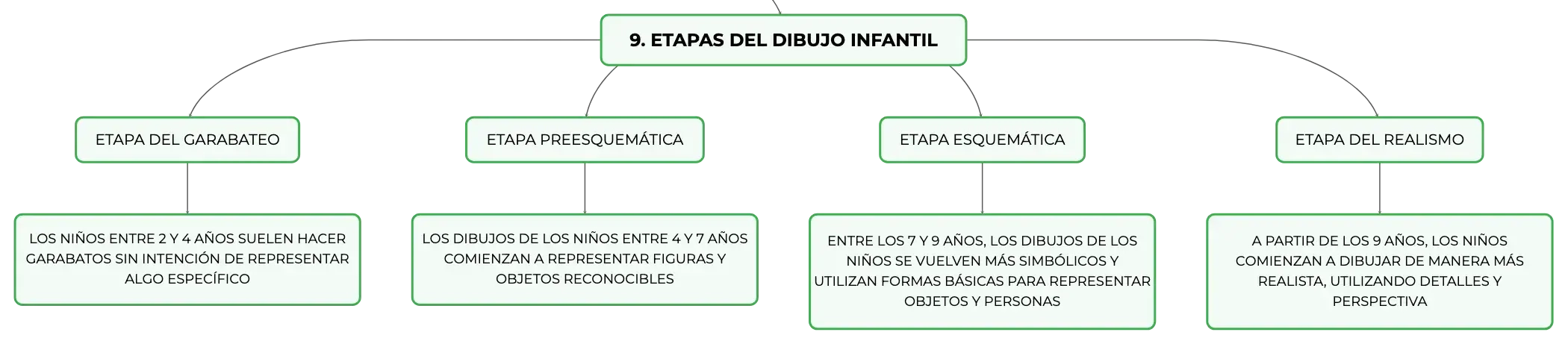 9. ETAPAS DEL DIBUJO INFANTIL

ETAPA DEL GARABATEO

LOS NIÑOS ENTRE 2 Y 4 AÑOS SUELEN HACER GARABATOS SIN INTENCIÓN DE REPRESENTAR ALGO ESPECÍFICO

ETAPA PREESQUEMÁTICA

LOS DIBUJOS DE LOS NIÑOS ENTRE 4 Y 7 AÑOS COMIENZAN A REPRESENTAR FIGURAS Y OBJETOS RECONOCIBLES

ETAPA ESQUEMÁTICA

ENTRE LOS 7 Y 9 AÑOS, LOS DIBUJOS DE LOS NIÑOS SE VUELVEN MÁS SIMBÓLICOS Y UTILIZAN FORMAS BÁSICAS PARA REPRESENTAR OBJETOS Y PERSONAS

ETAPA DEL REALISMO

A PARTIR DE LOS 9 AÑOS, LOS NIÑOS COMIENZAN A DIBUJAR DE MANERA MÁS REALISTA, UTILIZANDO DETALLES Y PERSPECTIVA